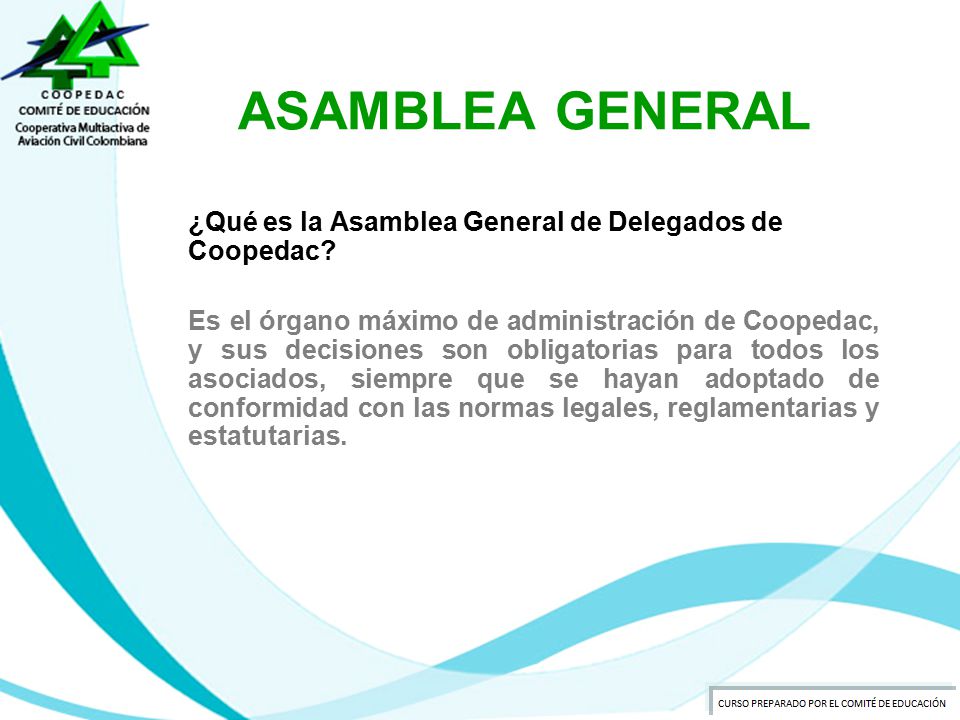 COOPEDAC
COMITÉ DE EDUCACIÓN
Cooperativa Multiactiva de Aviación Civil Colombiana

ASAMBLEA GENERAL

¿Qué es la Asamblea General de Delegados de Coopedac?

Es el órgano máximo de administración de Coopedac, y sus decisiones son obligatorias para todos los asociados, siempre que se hayan adoptado de conformidad con las normas legales, reglamentarias y estatutarias.

CURSO PREPARADO POR EL COMITÉ DE EDUCACIÓN